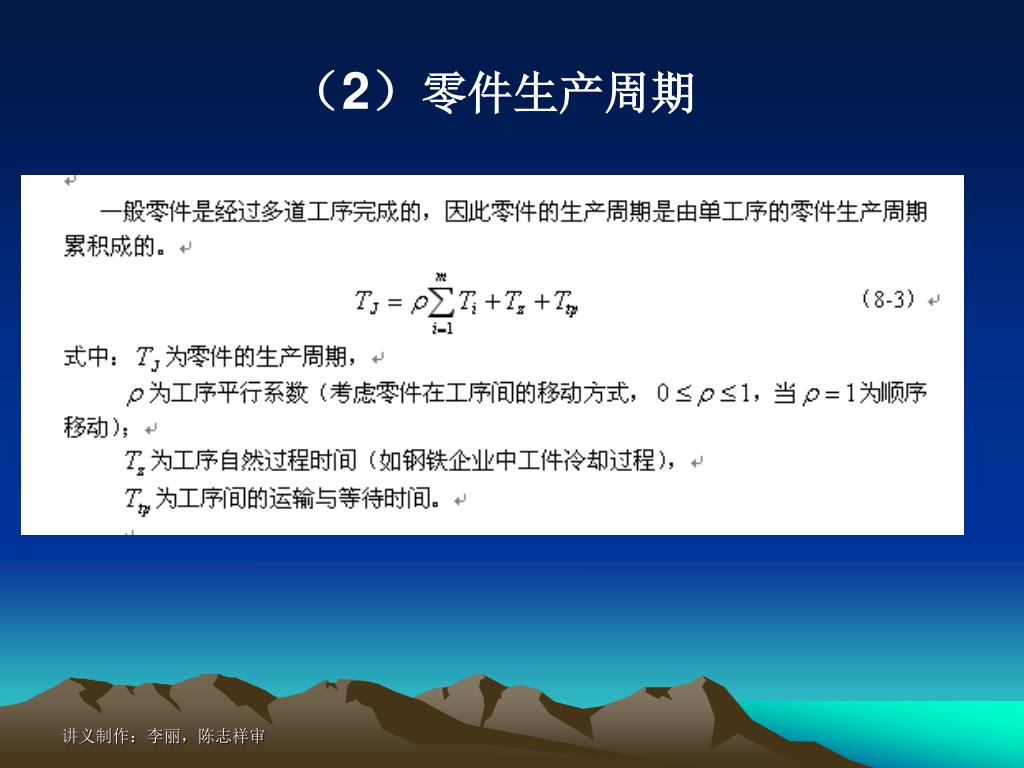 （2）零件生产周期

一般零件是经过多道工序完成的，因此零件的生产周期是由单工序的零件生产周期累积成的。

$T_J = \rho\sum_{i=1}^{m} T_i + T_z + T_{ty}$ （8-3）

式中：$T_J$ 为零件的生产周期，

$\rho$ 为工序平行系数（考虑零件在工序间的移动方式，$0 \le \rho \le 1$，当 $\rho = 1$ 为顺序移动）；

$T_z$ 为工序自然过程时间（如钢铁企业中工件冷却过程），

$T_{ty}$ 为工序间的运输与等待时间。

讲义制作：李丽，陈志祥审